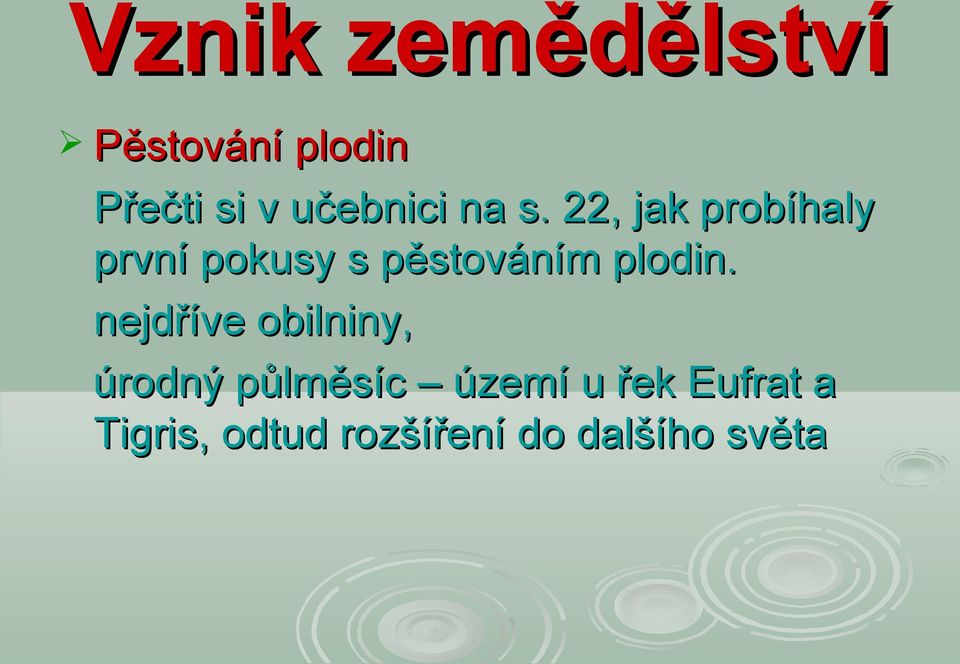 Vznik zemědělství

➢ Pěstování plodin

Přečti si v učebnici na s. 22, jak probíhaly první pokusy s pěstováním plodin.

nejdříve obilniny,

úrodný půlměsíc – území u řek Eufrat a Tigris, odtud rozšíření do dalšího světa